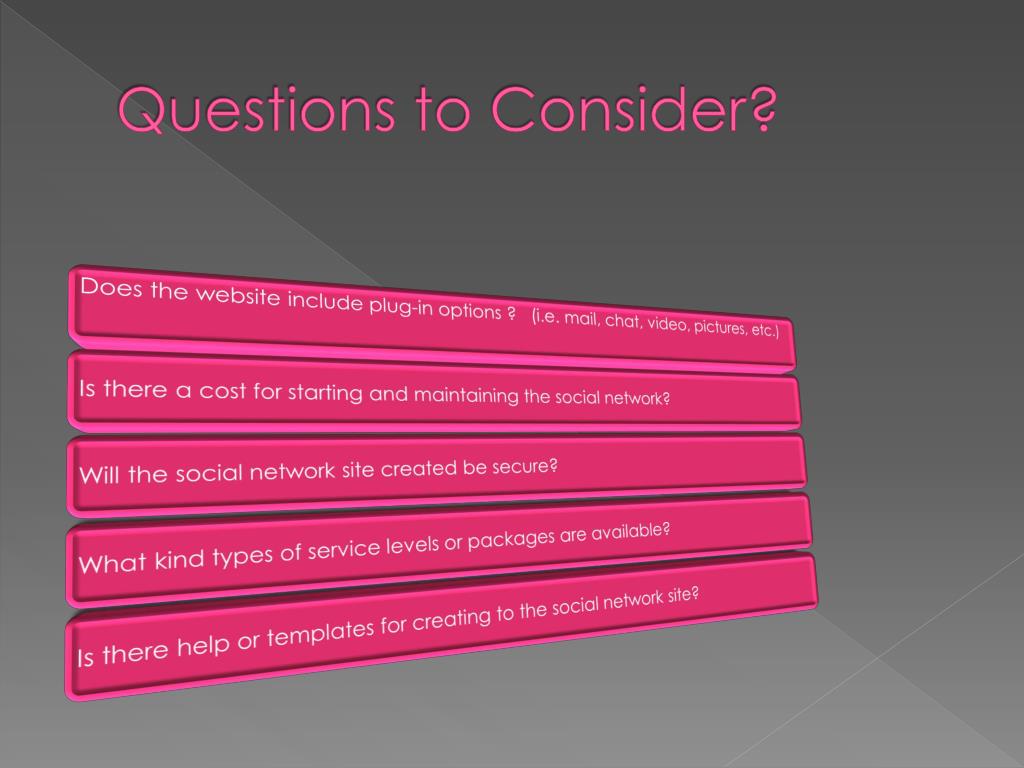 Questions to Consider?

Does the website include plug-in options ? (i.e. mail, chat, video, pictures, etc.)

Is there a cost for starting and maintaining the social network?

Will the social network site created be secure?

What kind types of service levels or packages are available?

Is there help or templates for creating to the social network site?